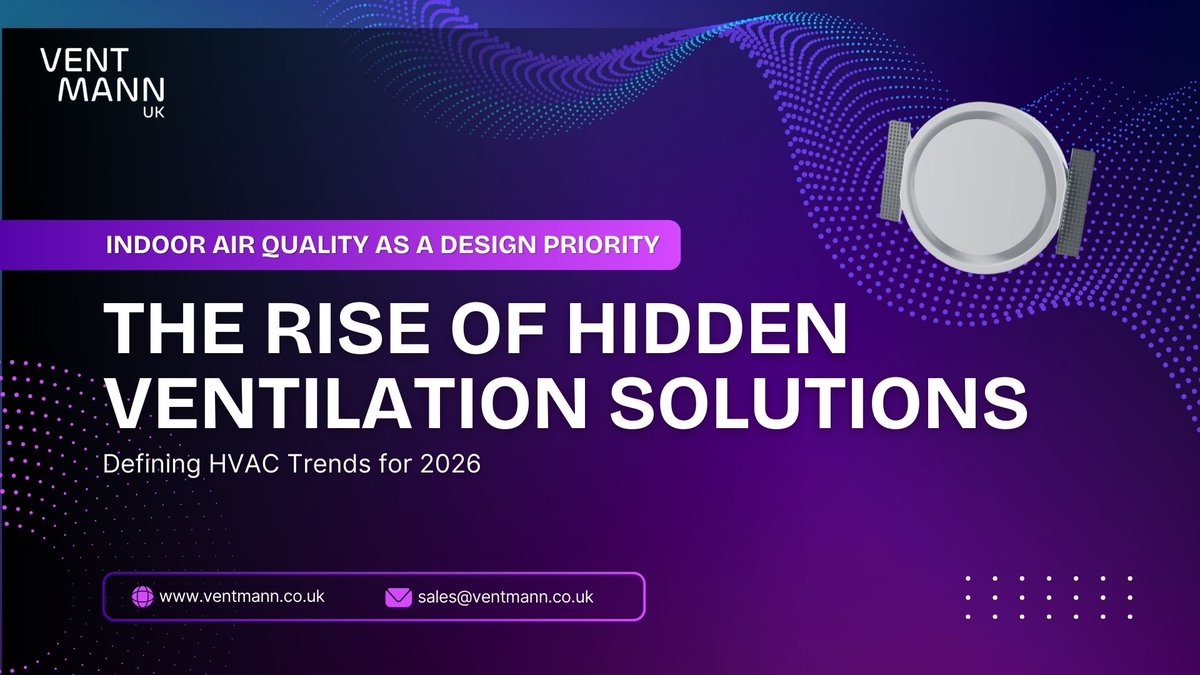 VENT
MANN
UK

INDOOR AIR QUALITY AS A DESIGN PRIORITY

THE RISE OF HIDDEN VENTILATION SOLUTIONS

Defining HVAC Trends for 2026

www.ventmann.co.uk

sales@ventmann.co.uk